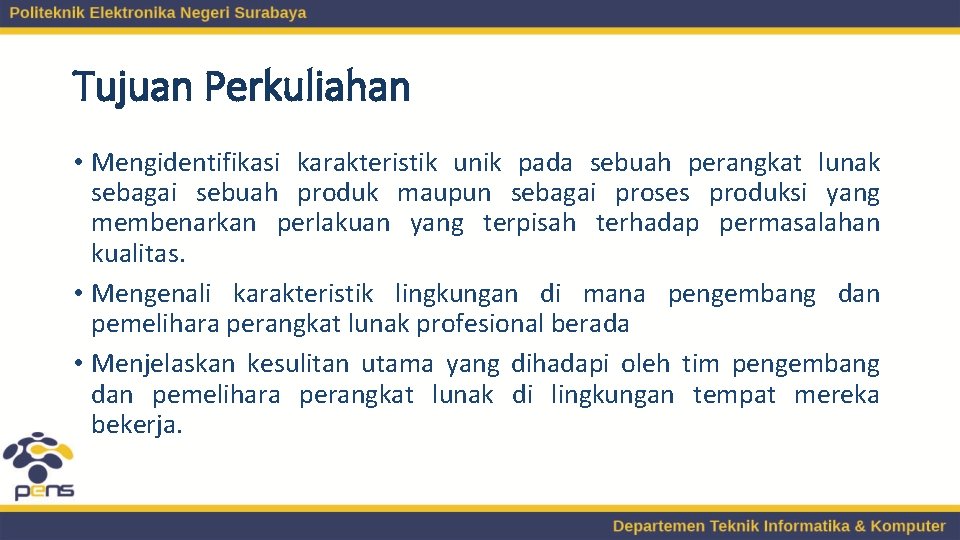 Politeknik Elektronika Negeri Surabaya

Tujuan Perkuliahan

• Mengidentifikasi karakteristik unik pada sebuah perangkat lunak sebagai sebuah produk maupun sebagai proses produksi yang membenarkan perlakuan yang terpisah terhadap permasalahan kualitas.

• Mengenali karakteristik lingkungan di mana pengembang dan pemelihara perangkat lunak profesional berada

• Menjelaskan kesulitan utama yang dihadapi oleh tim pengembang dan pemelihara perangkat lunak di lingkungan tempat mereka bekerja.

pens

Departemen Teknik Informatika & Komputer